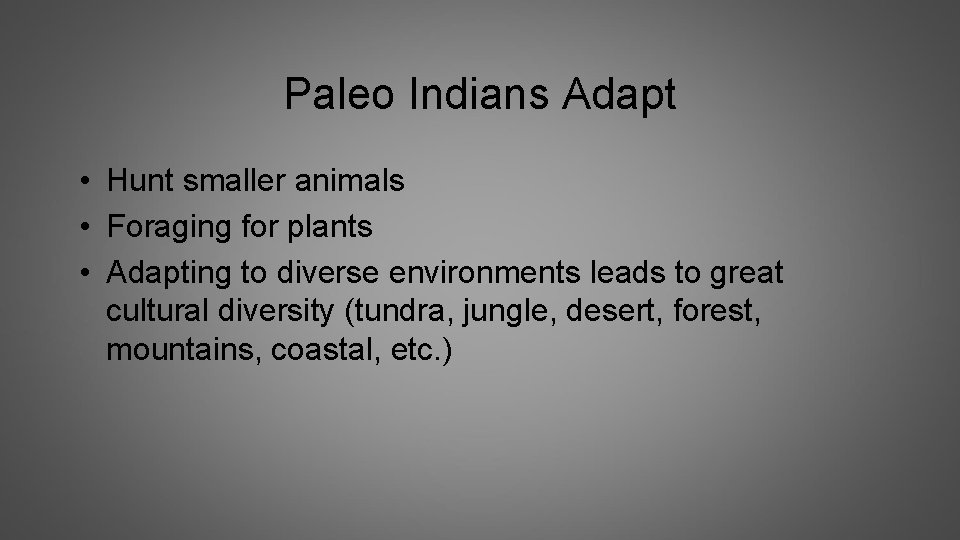 Paleo Indians Adapt

• Hunt smaller animals
• Foraging for plants
• Adapting to diverse environments leads to great cultural diversity (tundra, jungle, desert, forest, mountains, coastal, etc.)